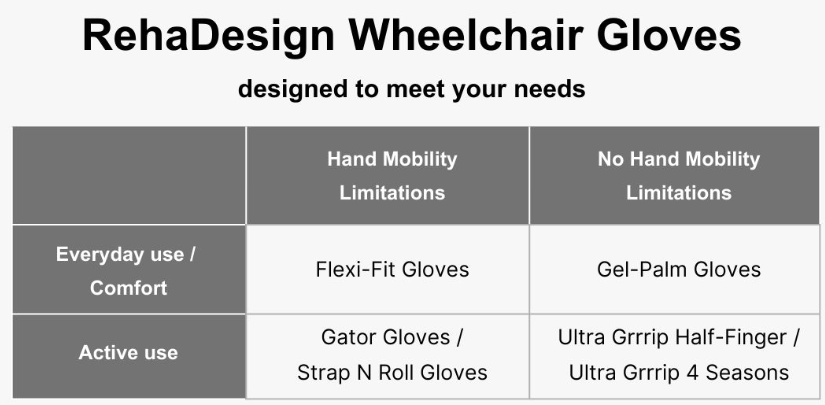 RehaDesign Wheelchair Gloves

designed to meet your needs

| | Hand Mobility Limitations | No Hand Mobility Limitations |
|---|---|---|
| Everyday use / Comfort | Flexi-Fit Gloves | Gel-Palm Gloves |
| Active use | Gator Gloves / Strap N Roll Gloves | Ultra Grrrip Half-Finger / Ultra Grrrip 4 Seasons |